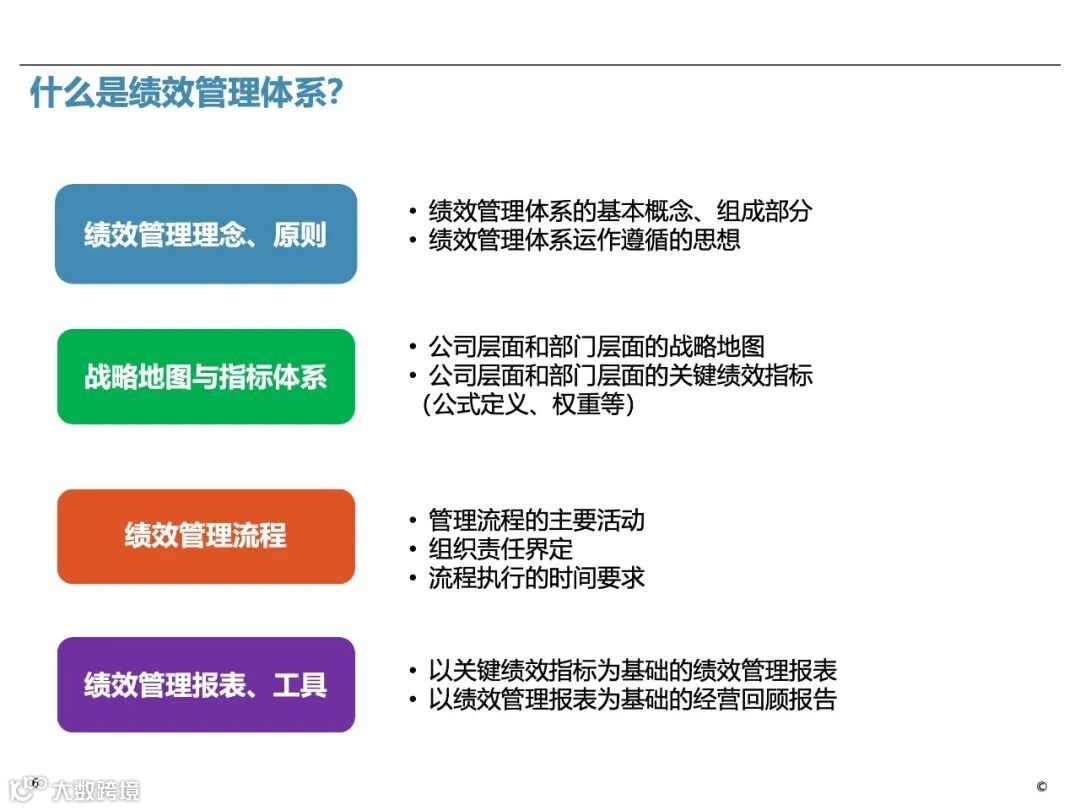 什么是绩效管理体系?

绩效管理理念、原则

• 绩效管理体系的基本概念、组成部分
• 绩效管理体系运作遵循的思想

战略地图与指标体系

• 公司层面和部门层面的战略地图
• 公司层面和部门层面的关键绩效指标（公式定义、权重等）

绩效管理流程

• 管理流程的主要活动
• 组织责任界定
• 流程执行的时间要求

绩效管理报表、工具

• 以关键绩效指标为基础的绩效管理报表
• 以绩效管理报表为基础的经营回顾报告

6

大数跨境

©